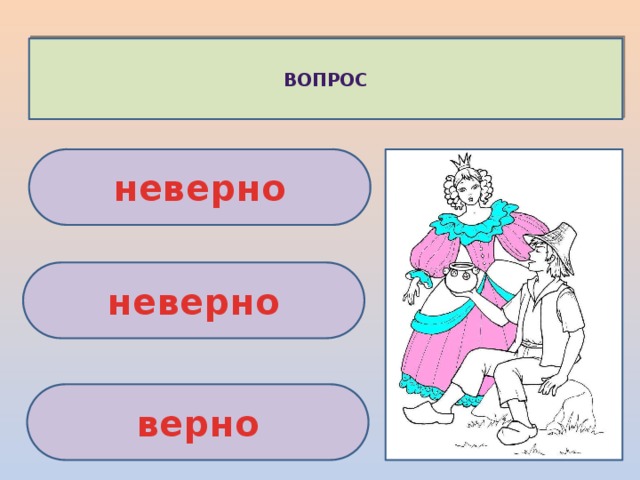 ВОПРОС

неверно

неверно

верно